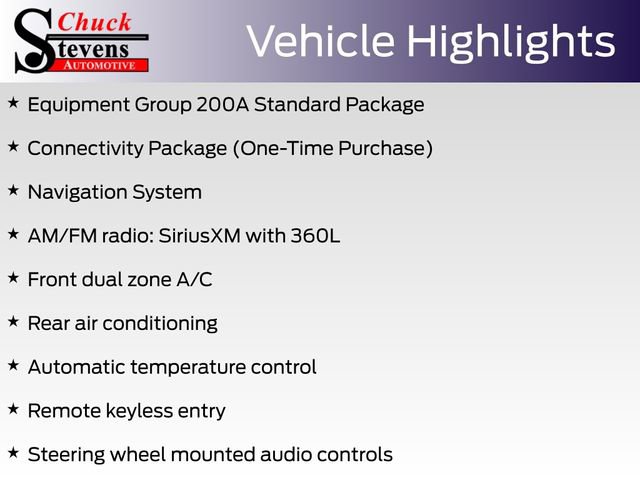 Chuck
Stevens
AUTOMOTIVE

Vehicle Highlights

★ Equipment Group 200A Standard Package

★ Connectivity Package (One-Time Purchase)

★ Navigation System

★ AM/FM radio: SiriusXM with 360L

★ Front dual zone A/C

★ Rear air conditioning

★ Automatic temperature control

★ Remote keyless entry

★ Steering wheel mounted audio controls